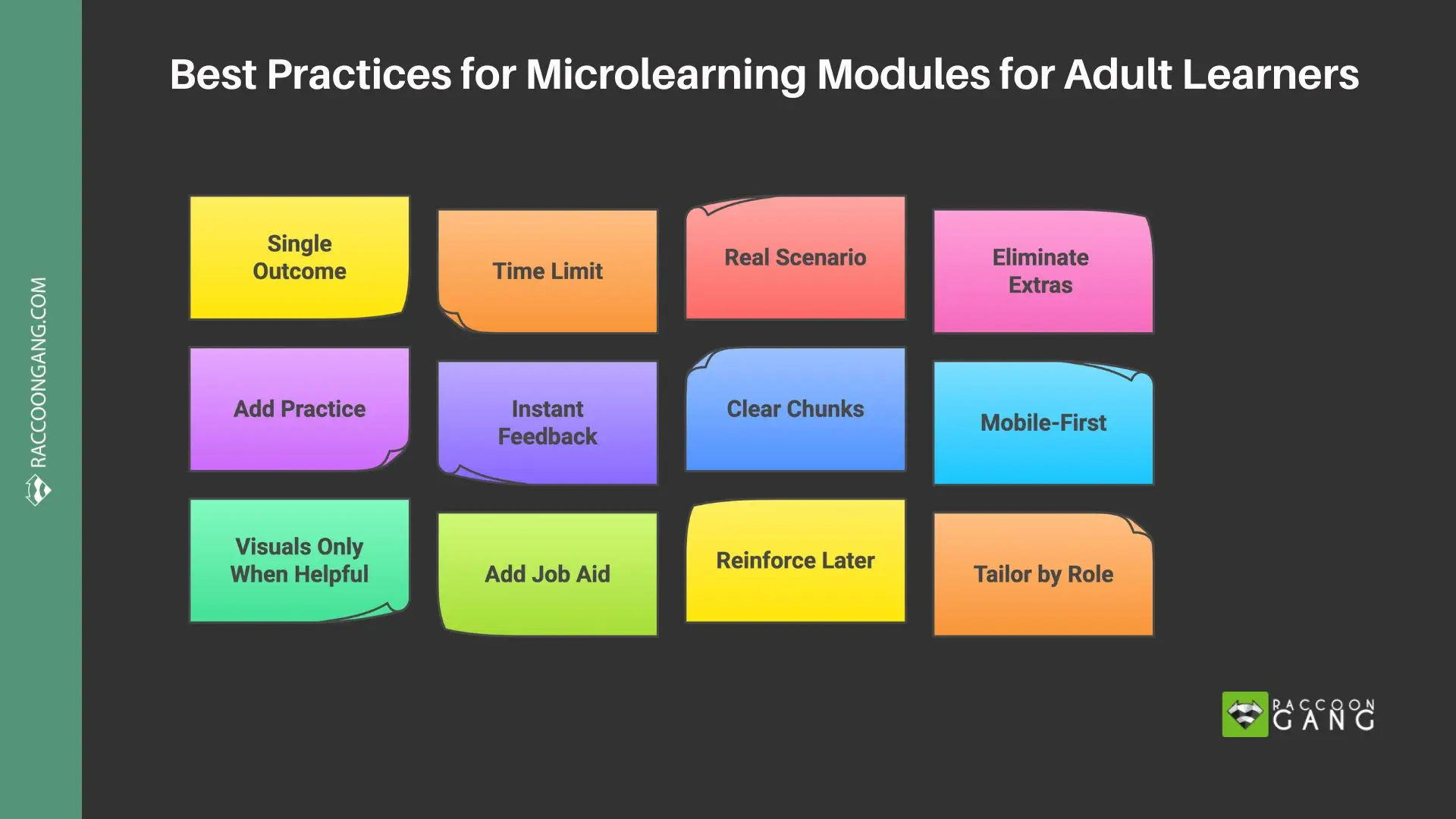 RACCOONGANG.COM

Best Practices for Microlearning Modules for Adult Learners

Single Outcome

Time Limit

Real Scenario

Eliminate Extras

Add Practice

Instant Feedback

Clear Chunks

Mobile-First

Visuals Only When Helpful

Add Job Aid

Reinforce Later

Tailor by Role

RACCOON GANG